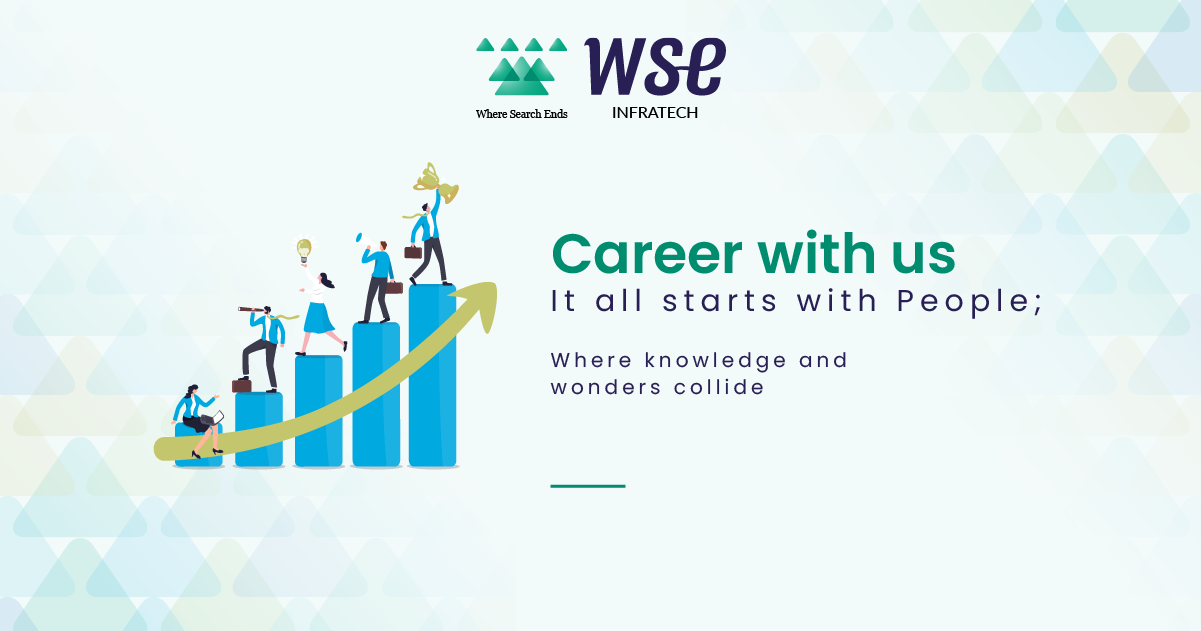 Where Search Ends

WSE
INFRATECH

Career with us
It all starts with People;

Where knowledge and wonders collide